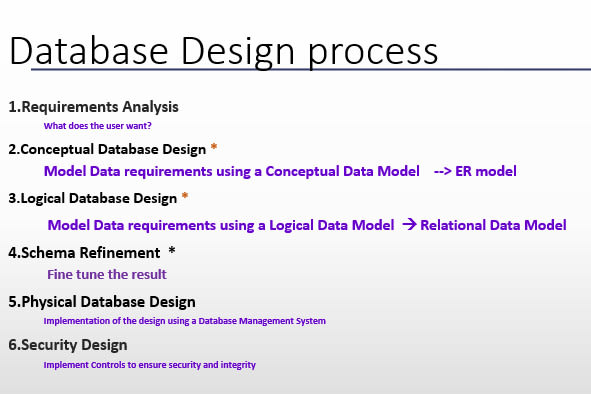 Database Design process

1.Requirements Analysis

What does the user want?

2.Conceptual Database Design *

Model Data requirements using a Conceptual Data Model --> ER model

3.Logical Database Design *

Model Data requirements using a Logical Data Model → Relational Data Model

4.Schema Refinement *

Fine tune the result

5.Physical Database Design

Implementation of the design using a Database Management System

6.Security Design

Implement Controls to ensure security and integrity